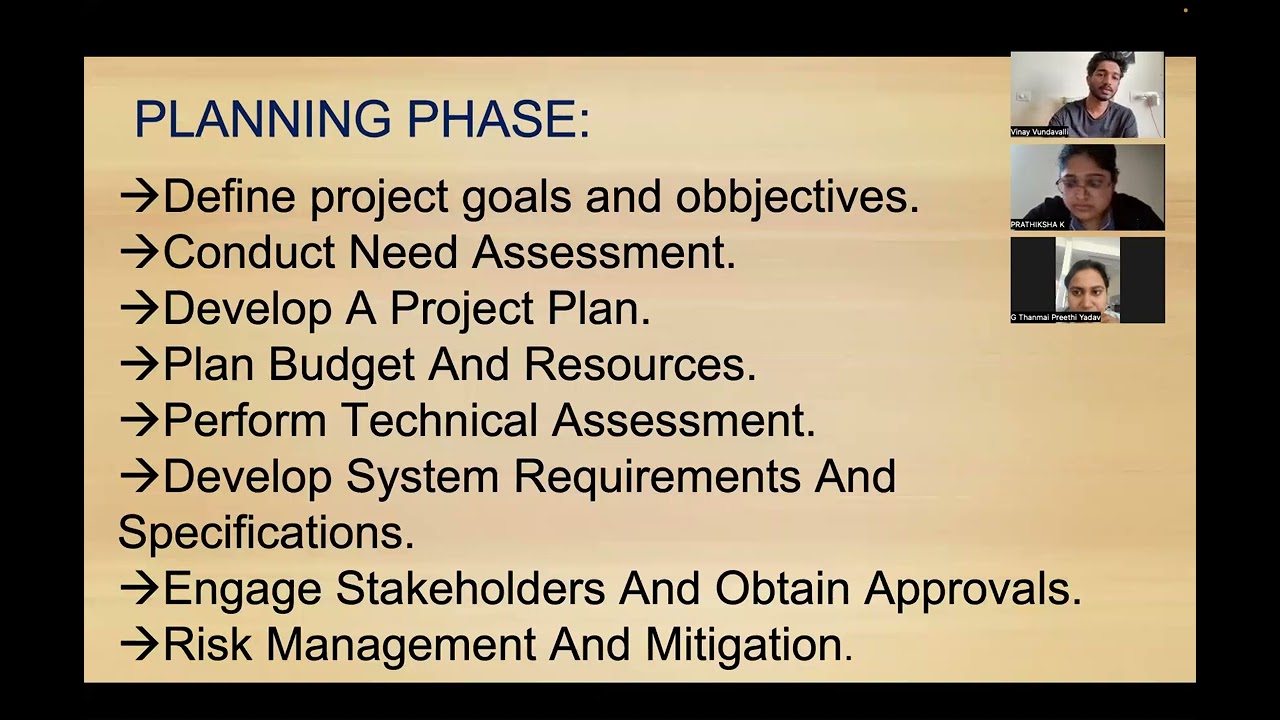 PLANNING PHASE:

→Define project goals and obbjectives.
→Conduct Need Assessment.
→Develop A Project Plan.
→Plan Budget And Resources.
→Perform Technical Assessment.
→Develop System Requirements And Specifications.
→Engage Stakeholders And Obtain Approvals.
→Risk Management And Mitigation.

Vinay Vundavalli
PRATHIKSHA K
G Thanmai Preethi Yadav